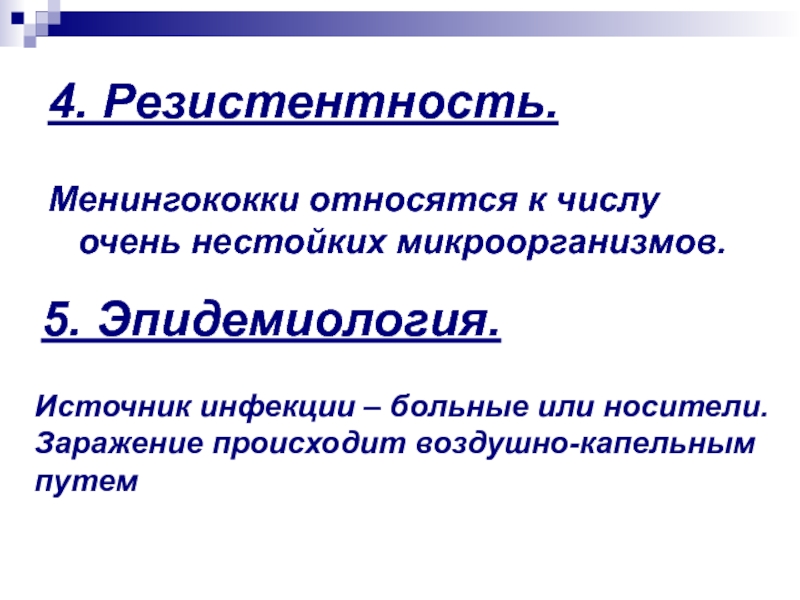 4. Резистентность.

Менингококки относятся к числу очень нестойких микроорганизмов.

5. Эпидемиология.

Источник инфекции – больные или носители. Заражение происходит воздушно-капельным путем